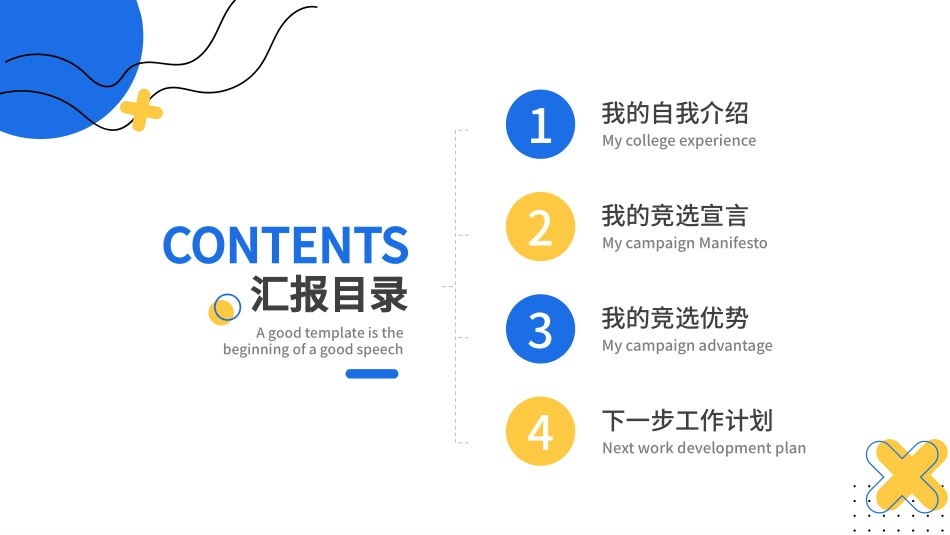 CONTENTS
汇报目录
A good template is the beginning of a good speech

1
我的自我介绍
My college experience

2
我的竞选宣言
My campaign Manifesto

3
我的竞选优势
My campaign advantage

4
下一步工作计划
Next work development plan